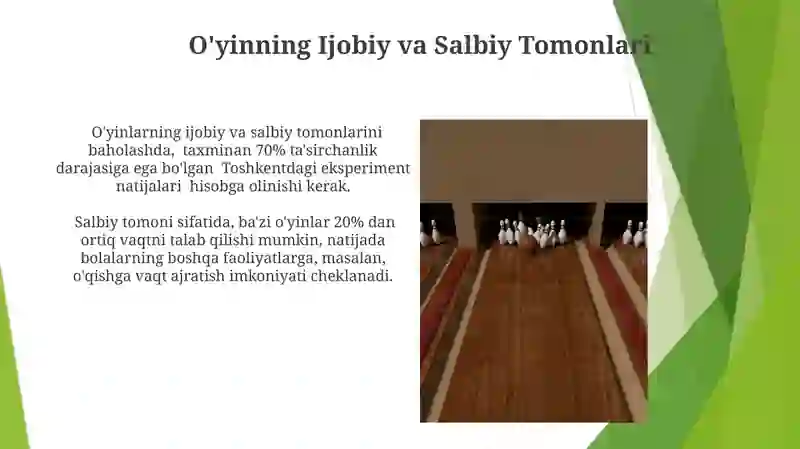 O'yinning Ijobiy va Salbiy Tomonlari

O'yinlarning ijobiy va salbiy tomonlarini baholashda, taxminan 70% ta'sirchanlik darajasiga ega bo'lgan Toshkentdagi eksperiment natijalari hisobga olinishi kerak.

Salbiy tomoni sifatida, ba'zi o'yinlar 20% dan ortiq vaqtni talab qilishi mumkin, natijada bolalarning boshqa faoliyatlarga, masalan, o'qishga vaqt ajratish imkoniyati cheklanadi.